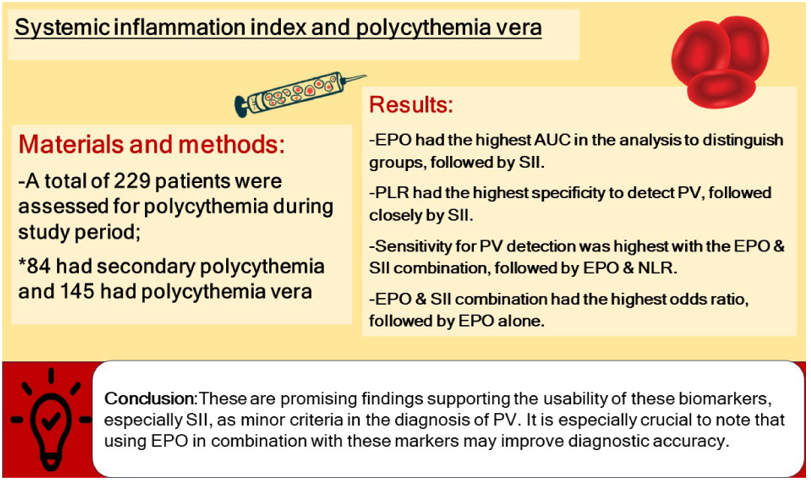 Systemic inflammation index and polycythemia vera

Materials and methods:

-A total of 229 patients were assessed for polycythemia during study period;

*84 had secondary polycythemia and 145 had polycythemia vera

Results:

-EPO had the highest AUC in the analysis to distinguish groups, followed by SII.

-PLR had the highest specificity to detect PV, followed closely by SII.

-Sensitivity for PV detection was highest with the EPO & SII combination, followed by EPO & NLR.

-EPO & SII combination had the highest odds ratio, followed by EPO alone.

Conclusion:These are promising findings supporting the usability of these biomarkers, especially SII, as minor criteria in the diagnosis of PV. It is especially crucial to note that using EPO in combination with these markers may improve diagnostic accuracy.